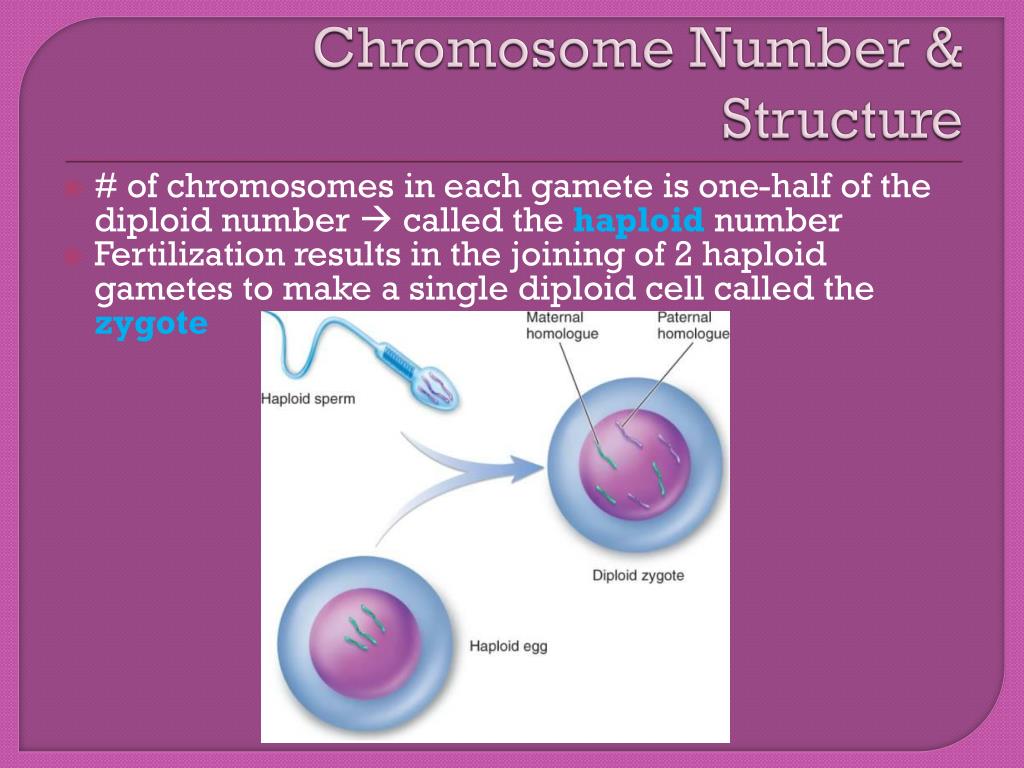 Chromosome Number & Structure

# of chromosomes in each gamete is one-half of the diploid number → called the haploid number

Fertilization results in the joining of 2 haploid gametes to make a single diploid cell called the zygote

Maternal homologue

Paternal homologue

Haploid sperm

Diploid zygote

Haploid egg